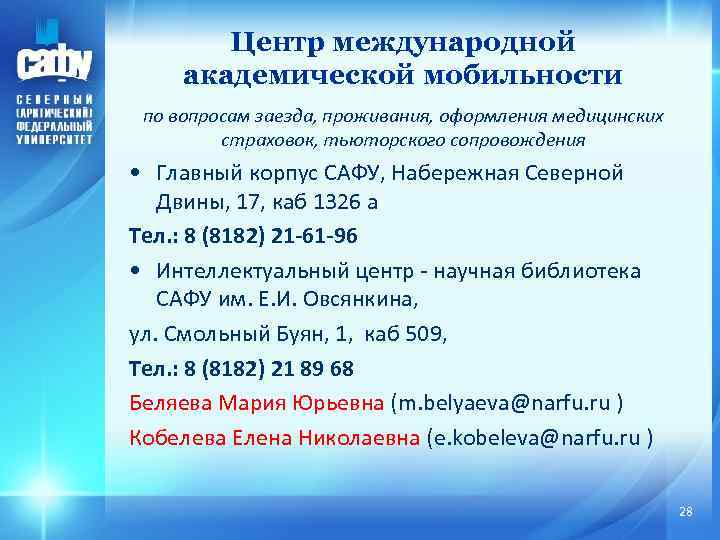 САФУ
СЕВЕРНЫЙ (АРКТИЧЕСКИЙ) ФЕДЕРАЛЬНЫЙ УНИВЕРСИТЕТ

Центр международной академической мобильности

по вопросам заезда, проживания, оформления медицинских страховок, тьюторского сопровождения

• Главный корпус САФУ, Набережная Северной Двины, 17, каб 1326 а

Тел.: 8 (8182) 21-61-96

• Интеллектуальный центр - научная библиотека САФУ им. Е.И. Овсянкина,

ул. Смольный Буян, 1, каб 509,

Тел.: 8 (8182) 21 89 68

Беляева Мария Юрьевна (m.belyaeva@narfu.ru )

Кобелева Елена Николаевна (e.kobeleva@narfu.ru )

28